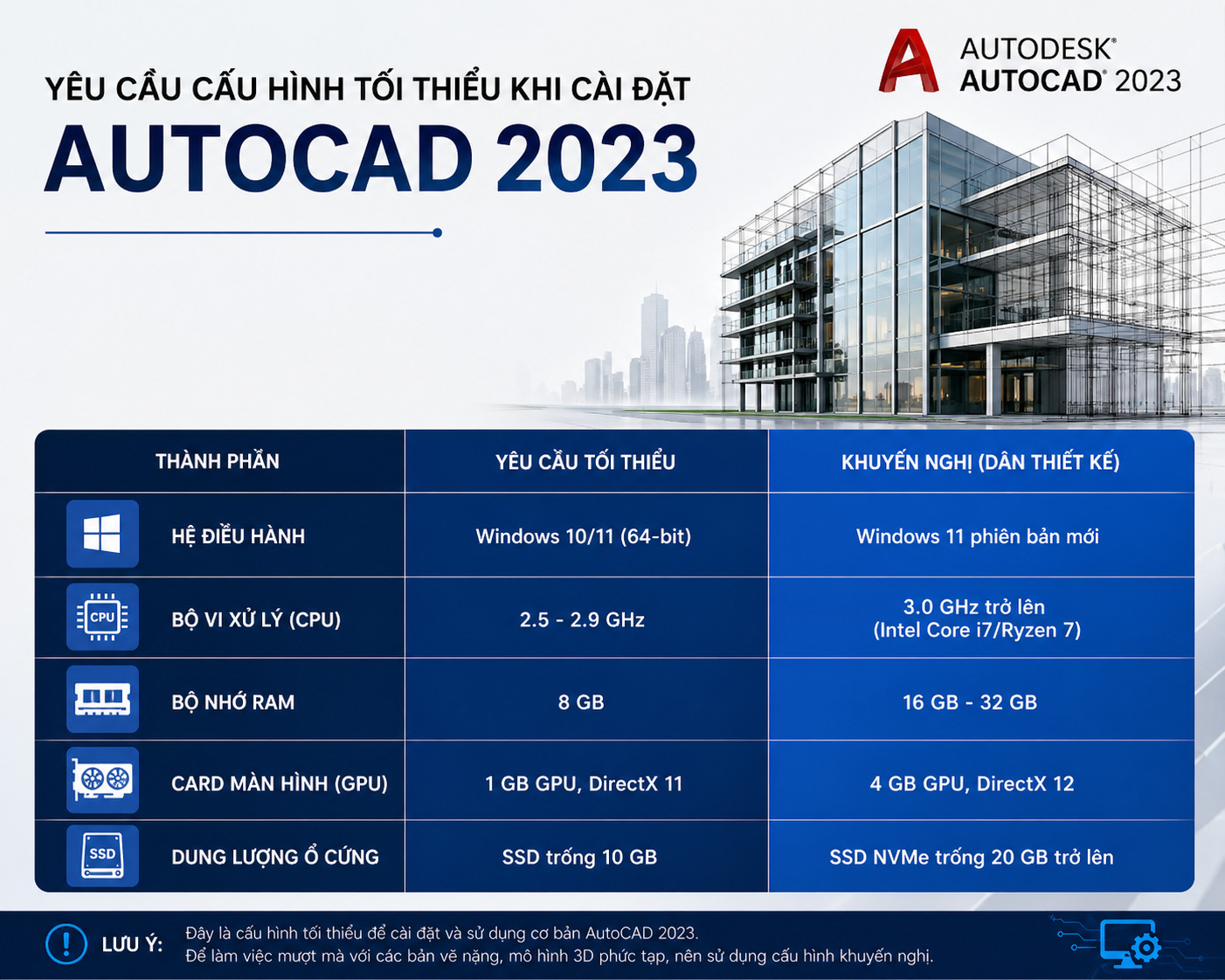 YÊU CẦU CẤU HÌNH TỐI THIỂU KHI CÀI ĐẶT
AUTOCAD 2023

AUTODESK®
AUTOCAD® 2023

| THÀNH PHẦN | YÊU CẦU TỐI THIỂU | KHUYẾN NGHỊ (DÂN THIẾT KẾ) |
|---|---|---|
| HỆ ĐIỀU HÀNH | Windows 10/11 (64-bit) | Windows 11 phiên bản mới |
| CPU BỘ VI XỬ LÝ (CPU) | 2.5 - 2.9 GHz | 3.0 GHz trở lên (Intel Core i7/Ryzen 7) |
| BỘ NHỚ RAM | 8 GB | 16 GB - 32 GB |
| CARD MÀN HÌNH (GPU) | 1 GB GPU, DirectX 11 | 4 GB GPU, DirectX 12 |
| SSD DUNG LƯỢNG Ổ CỨNG | SSD trống 10 GB | SSD NVMe trống 20 GB trở lên |

LƯU Ý: Đây là cấu hình tối thiểu để cài đặt và sử dụng cơ bản AutoCAD 2023.
Để làm việc mượt mà với các bản vẽ nặng, mô hình 3D phức tạp, nên sử dụng cấu hình khuyến nghị.